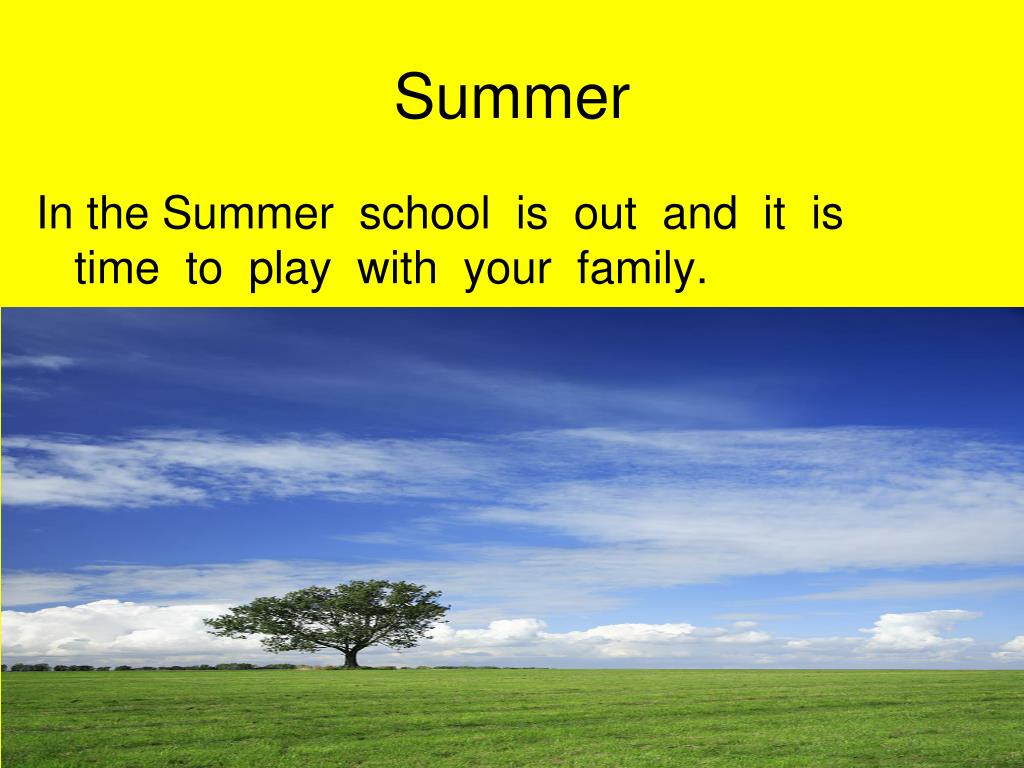 Summer

In the Summer school is out and it is time to play with your family.